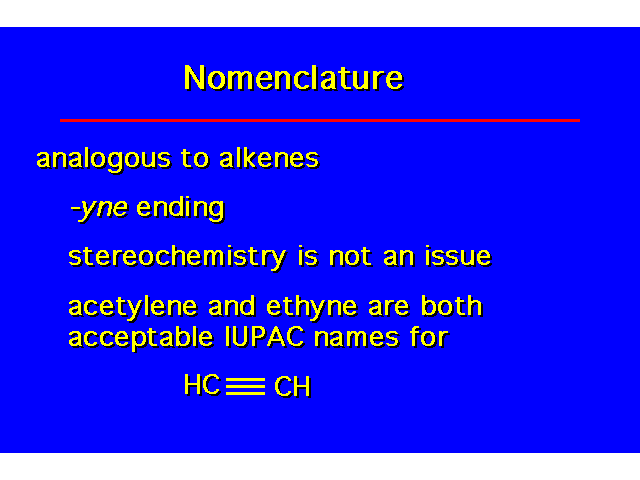 Nomenclature

analogous to alkenes

-yne ending

stereochemistry is not an issue

acetylene and ethyne are both acceptable IUPAC names for

$HC \equiv CH$